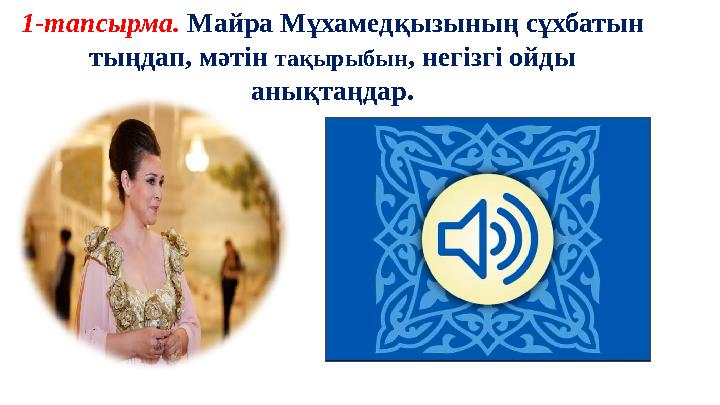 1-тапсырма. Майра Мұхамедқызының сұхбатын тыңдап, мәтін тақырыбын, негізгі ойды анықтаңдар.